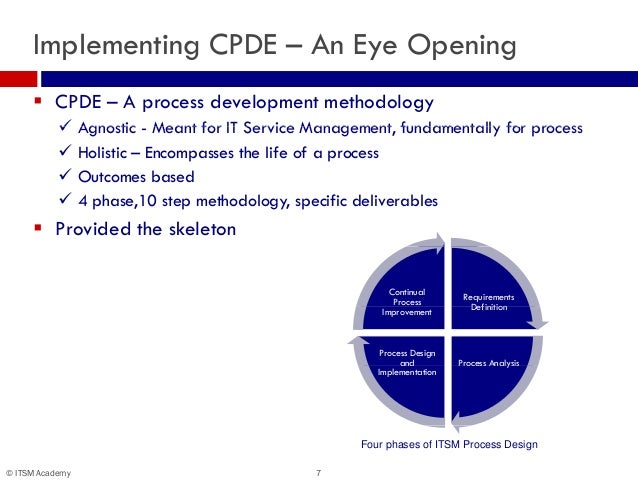 Implementing CPDE – An Eye Opening

▪ CPDE – A process development methodology
✓ Agnostic - Meant for IT Service Management, fundamentally for process
✓ Holistic – Encompasses the life of a process
✓ Outcomes based
✓ 4 phase,10 step methodology, specific deliverables

▪ Provided the skeleton

Continual Process Improvement

Requirements Definition

Process Design and Implementation

Process Analysis

Four phases of ITSM Process Design

© ITSM Academy

7